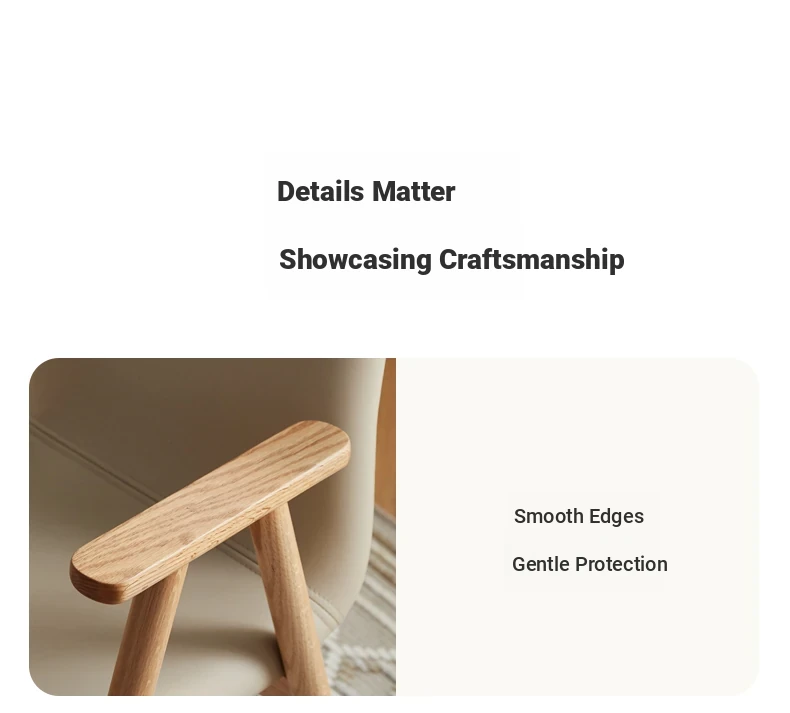 Details Matter

Showcasing Craftsmanship

Smooth Edges

Gentle Protection